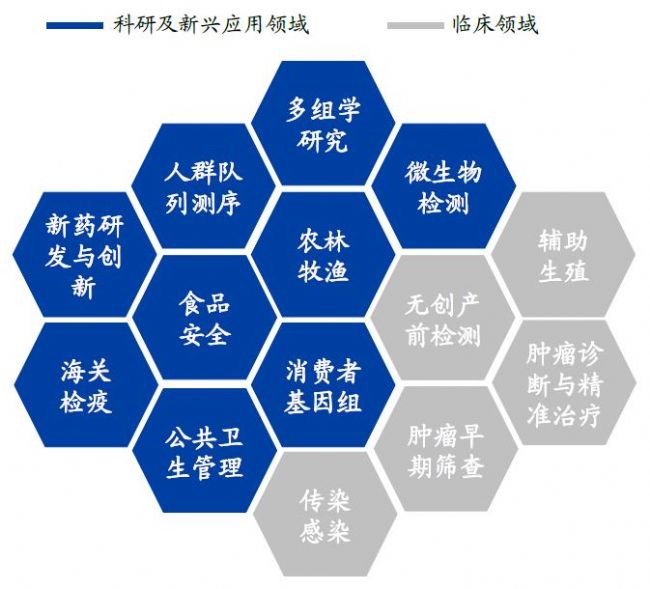 科研及新兴应用领域

临床领域

多组学研究

人群队列测序

微生物检测

新药研发与创新

农林牧渔

辅助生殖

食品安全

无创产前检测

海关检疫

消费者基因组

肿瘤诊断与精准治疗

公共卫生管理

肿瘤早期筛查

传染感染